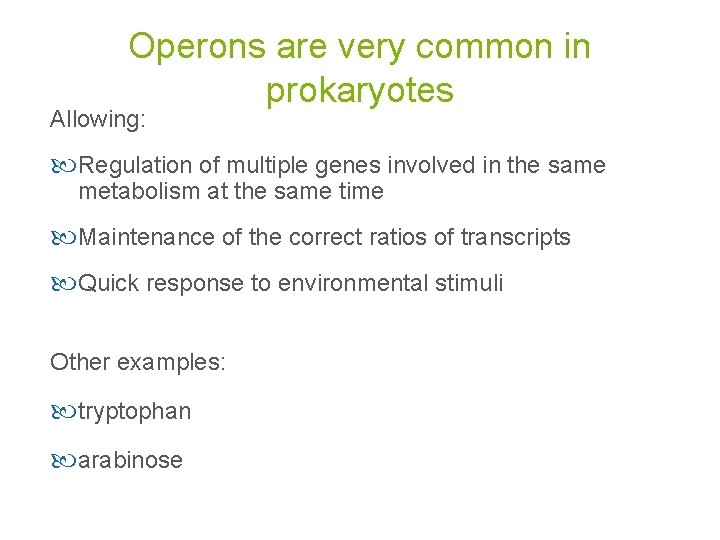 Operons are very common in prokaryotes

Allowing:

Regulation of multiple genes involved in the same metabolism at the same time

Maintenance of the correct ratios of transcripts

Quick response to environmental stimuli

Other examples:

tryptophan

arabinose